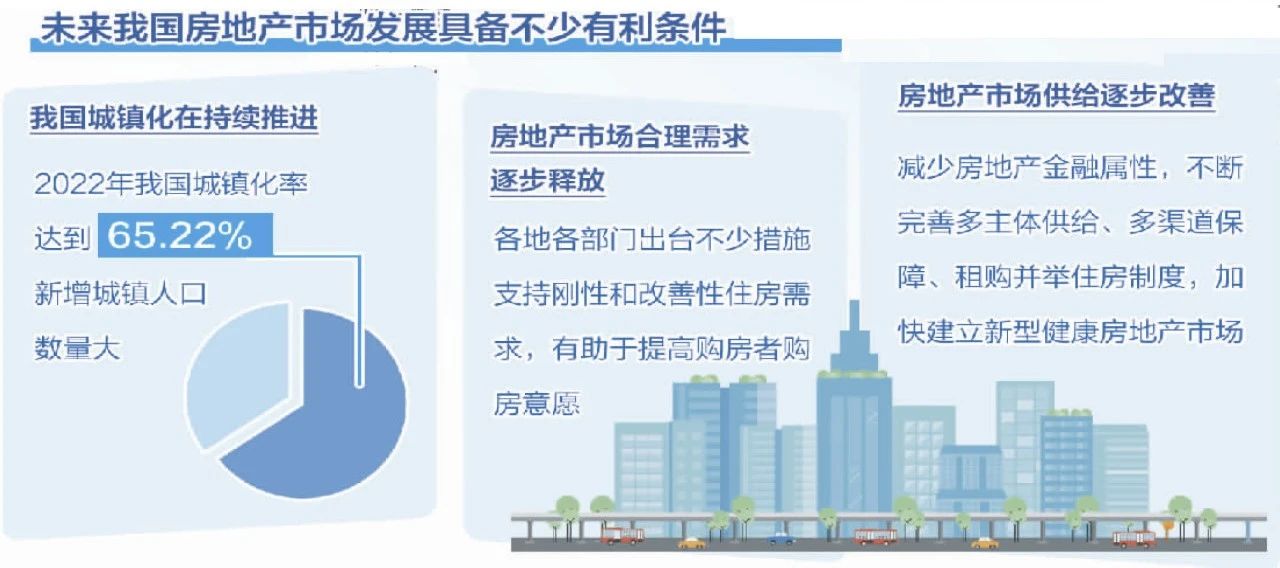 未来我国房地产市场发展具备不少有利条件

我国城镇化在持续推进

2022年我国城镇化率达到 65.22%
新增城镇人口数量大

房地产市场合理需求逐步释放

各地各部门出台不少措施支持刚性和改善性住房需求，有助于提高购房者购房意愿

房地产市场供给逐步改善

减少房地产金融属性，不断完善多主体供给、多渠道保障、租购并举住房制度，加快建立新型健康房地产市场